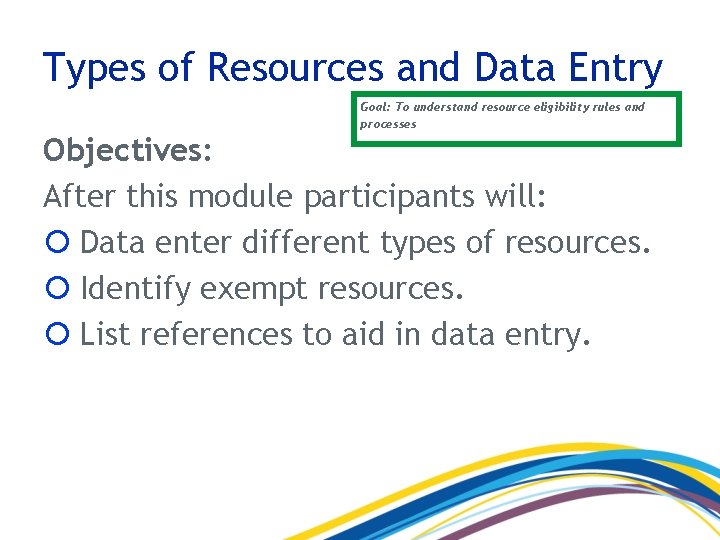 Types of Resources and Data Entry

Goal: To understand resource eligibility rules and processes

Objectives:

After this module participants will:

Data enter different types of resources.

Identify exempt resources.

List references to aid in data entry.